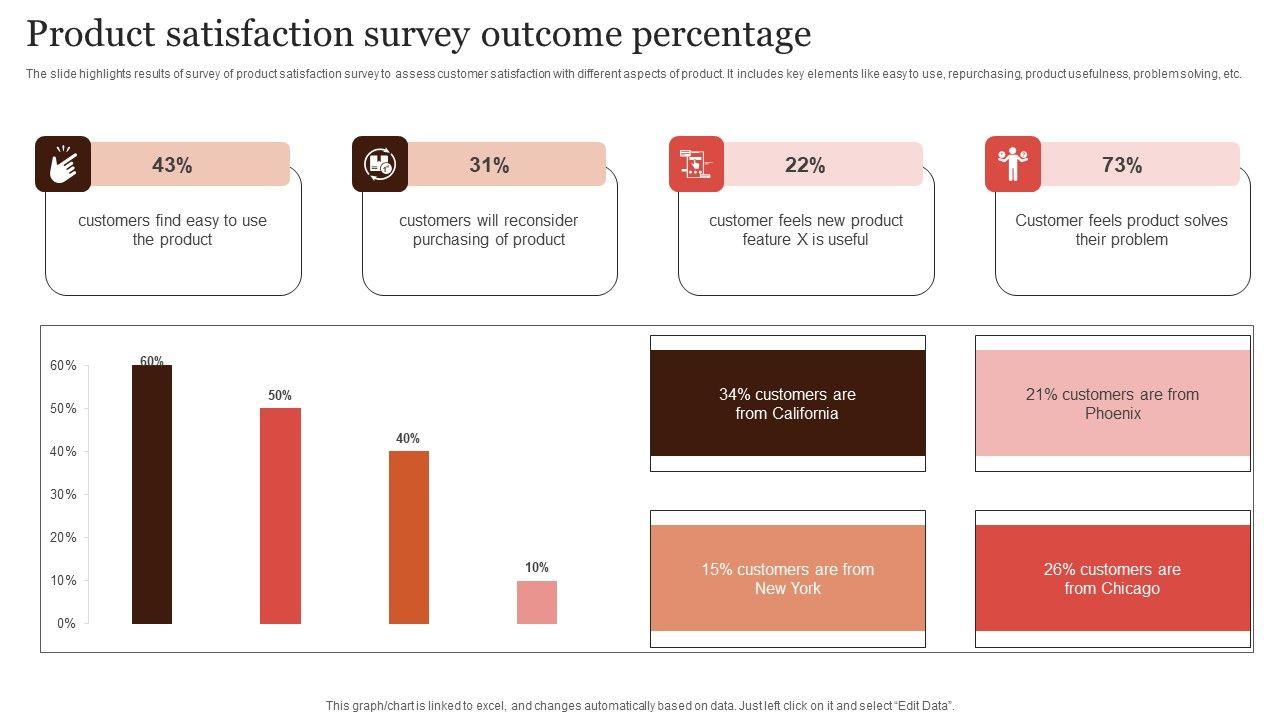 Product satisfaction survey outcome percentage

The slide highlights results of survey of product satisfaction survey to assess customer satisfaction with different aspects of product. It includes key elements like easy to use, repurchasing, product usefulness, problem solving, etc.

43%

customers find easy to use the product

31%

customers will reconsider purchasing of product

22%

customer feels new product feature X is useful

73%

Customer feels product solves their problem

60%
50%
40%
30%
20%
10%
0%

60%
50%
40%
10%

34% customers are from California

21% customers are from Phoenix

15% customers are from New York

26% customers are from Chicago

This graph/chart is linked to excel, and changes automatically based on data. Just left click on it and select "Edit Data".